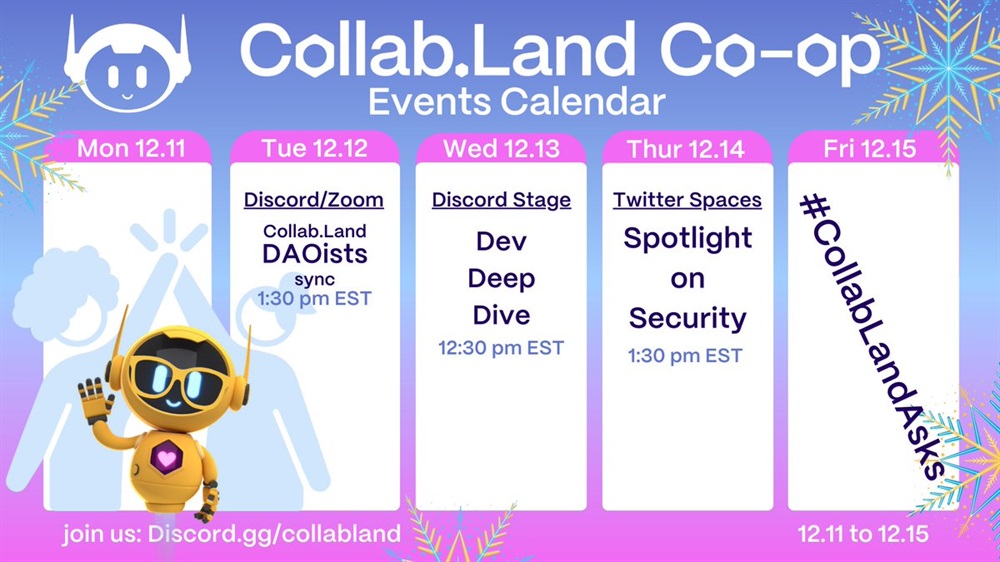 Collab.Land Co-op
Events Calendar

Mon 12.11

Tue 12.12
Discord/Zoom
Collab.Land DAOists sync
1:30 pm EST

Wed 12.13
Discord Stage
Dev Deep Dive
12:30 pm EST

Thur 12.14
Twitter Spaces
Spotlight on Security
1:30 pm EST

Fri 12.15
#CollabLandAsks

join us: Discord.gg/collabland

12.11 to 12.15